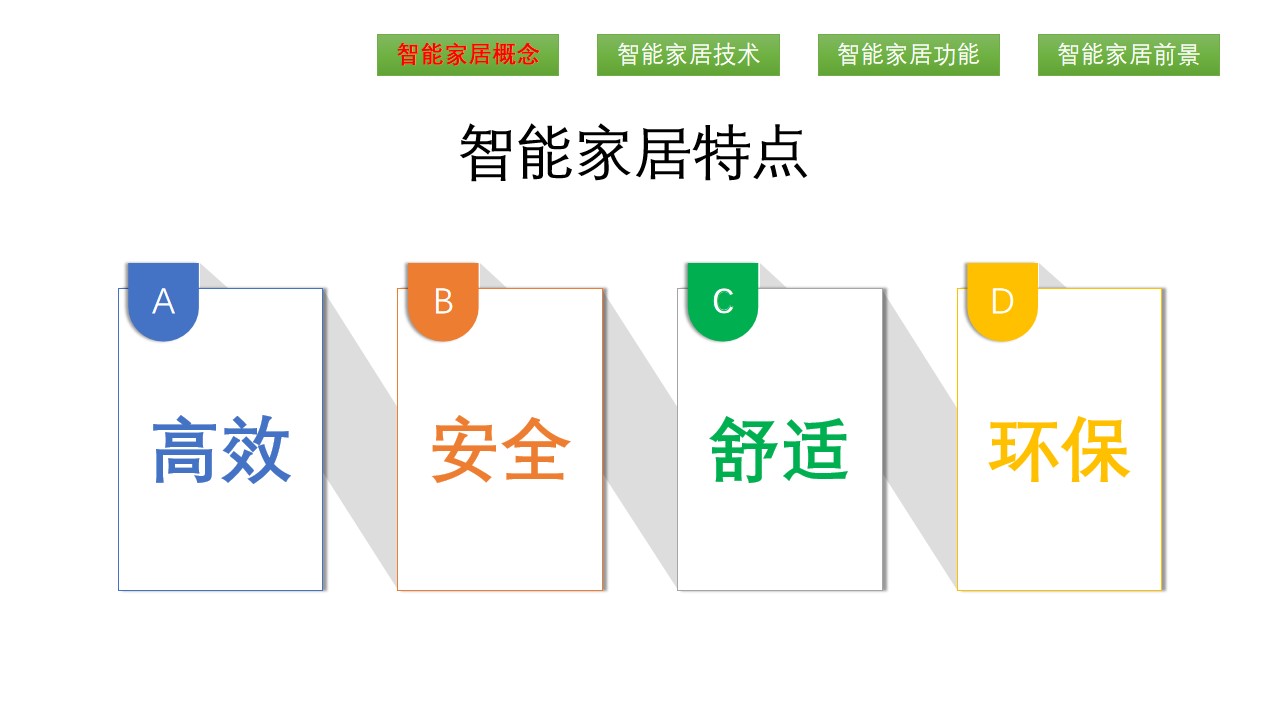 智能家居概念 智能家居技术 智能家居功能 智能家居前景

智能家居特点

A

高效

B

安全

C

舒适

D

环保